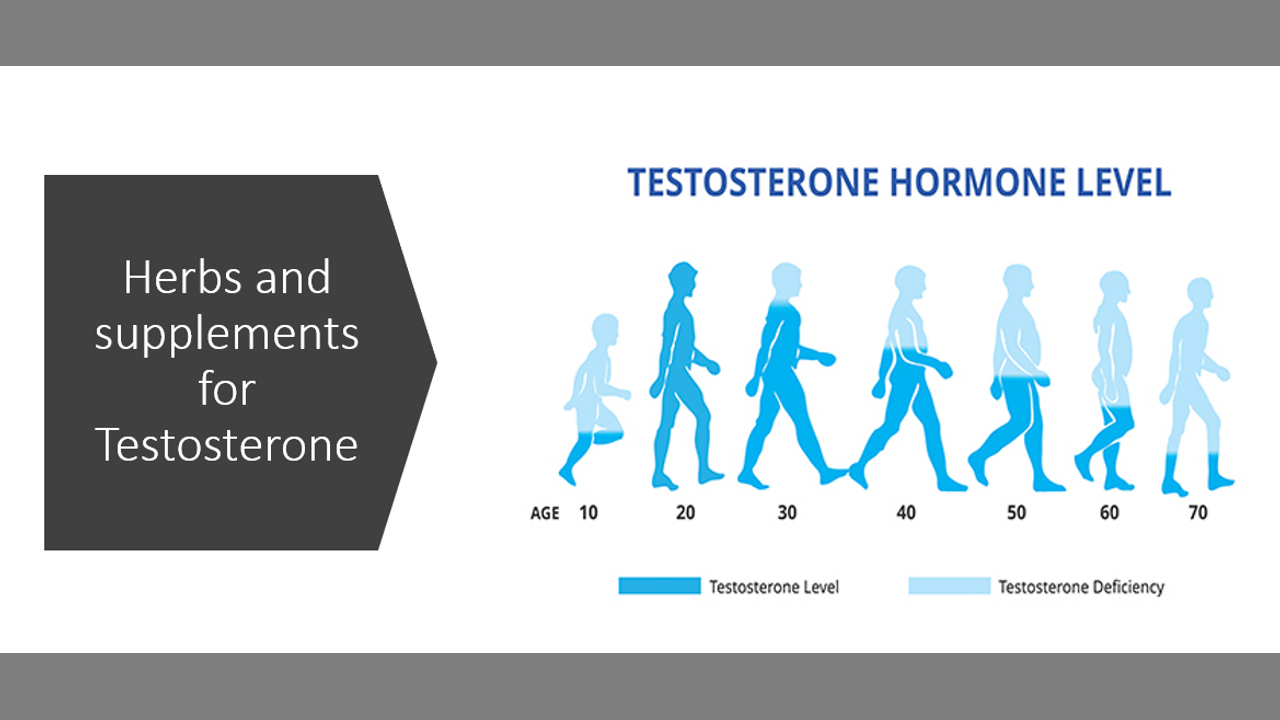 Herbs and supplements for Testosterone

TESTOSTERONE HORMONE LEVEL

AGE 10 20 30 40 50 60 70

Testosterone Level

Testosterone Deficiency